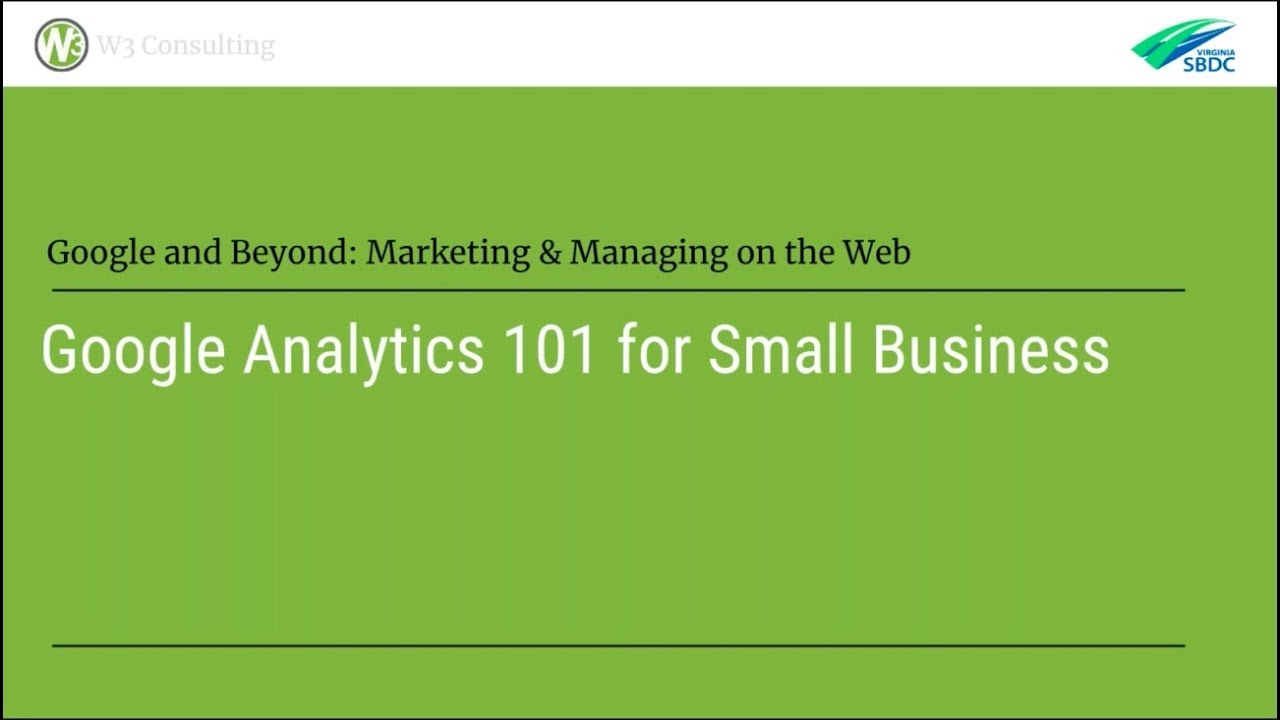 W3 W3 Consulting

VIRGINIA SBDC

Google and Beyond: Marketing & Managing on the Web

Google Analytics 101 for Small Business